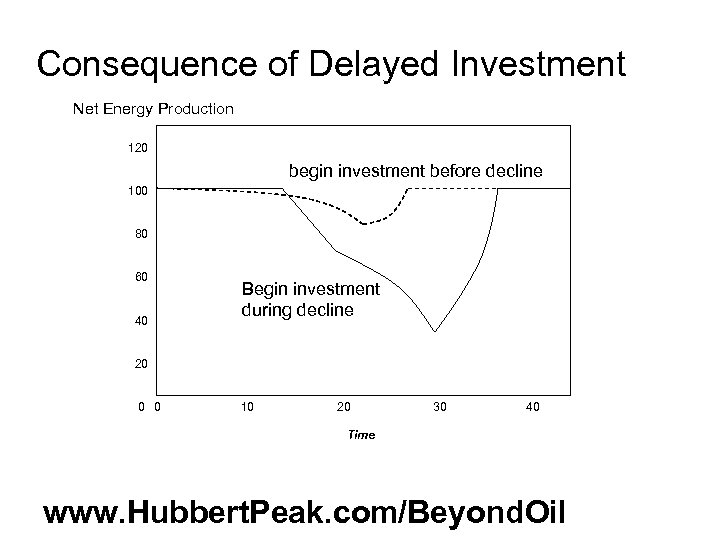 Consequence of Delayed Investment

Net Energy Production

120
100
80
60
40
20
0

begin investment before decline

Begin investment during decline

0 10 20 30 40

Time

www.HubbertPeak.com/BeyondOil